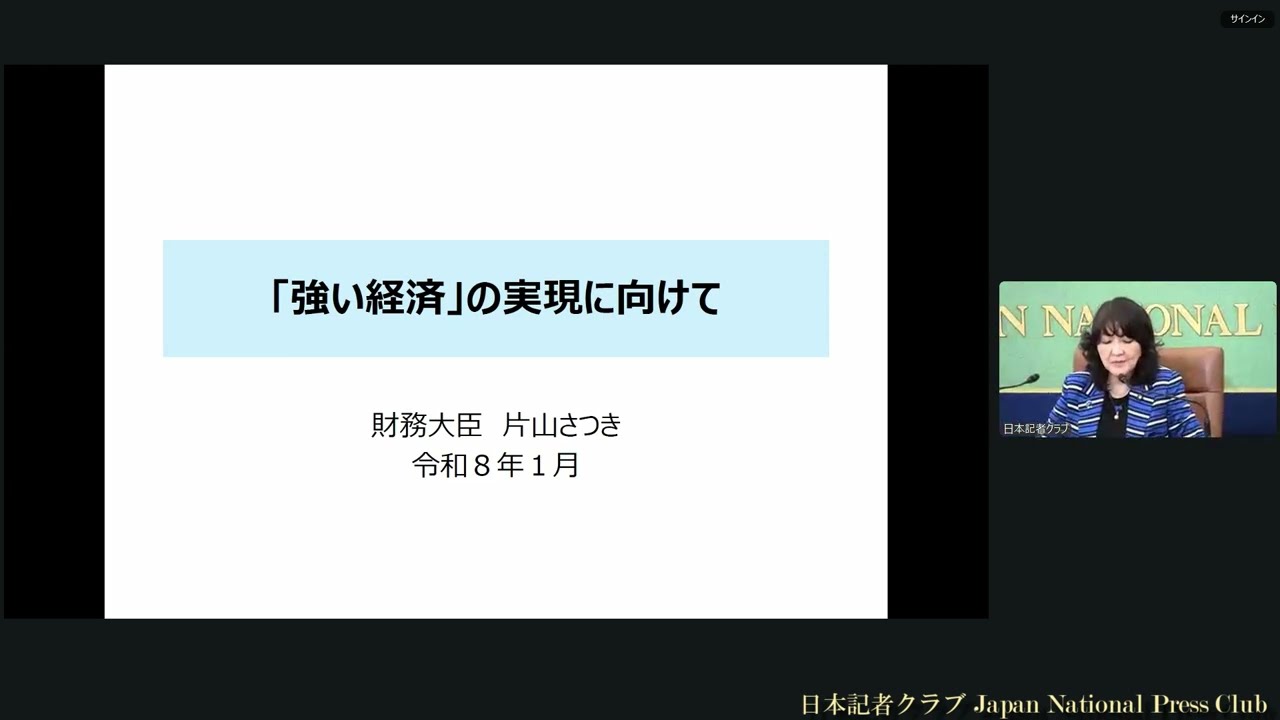 サインイン

「強い経済」の実現に向けて

財務大臣　片山さつき
令和８年１月

N NATIONAL

日本記者クラブ

日本記者クラブ Japan National Press Club